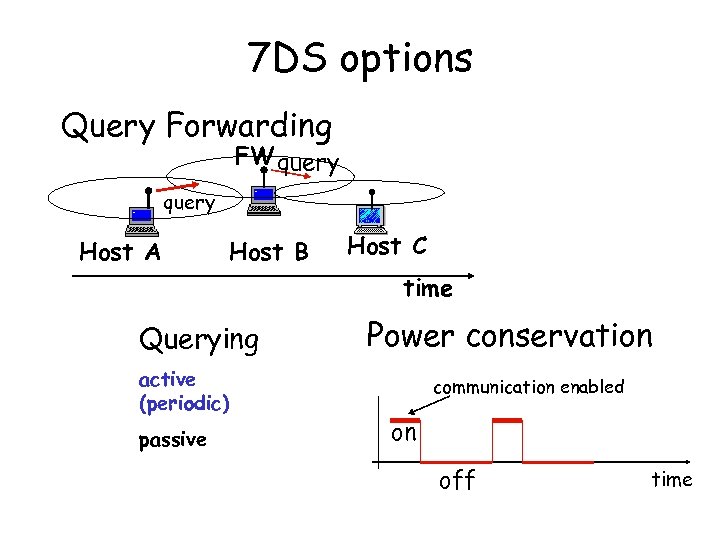 7DS options

Query Forwarding

FW

query

query

Host A

Host B

Host C

time

Querying

active
(periodic)

passive

Power conservation

communication enabled

on

off

time